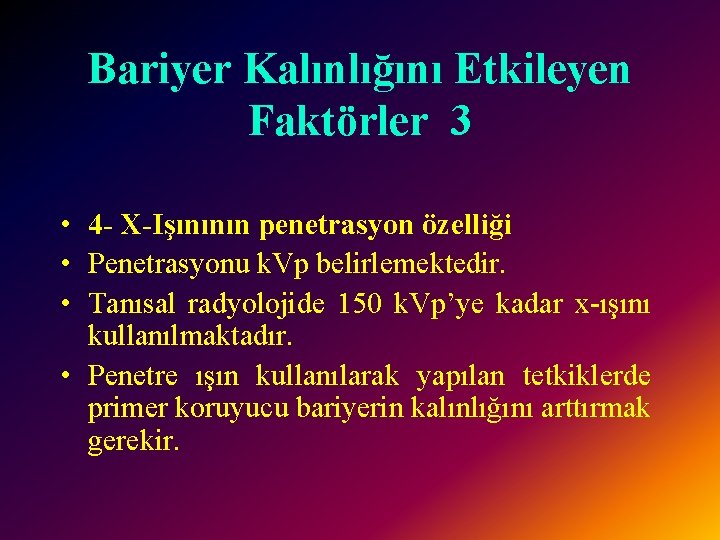 Bariyer Kalınlığını Etkileyen Faktörler 3

• 4- X-Işınının penetrasyon özelliği
• Penetrasyonu kVp belirlemektedir.
• Tanısal radyolojide 150 kVp'ye kadar x-ışını kullanılmaktadır.
• Penetre ışın kullanılarak yapılan tetkiklerde primer koruyucu bariyerin kalınlığını arttırmak gerekir.